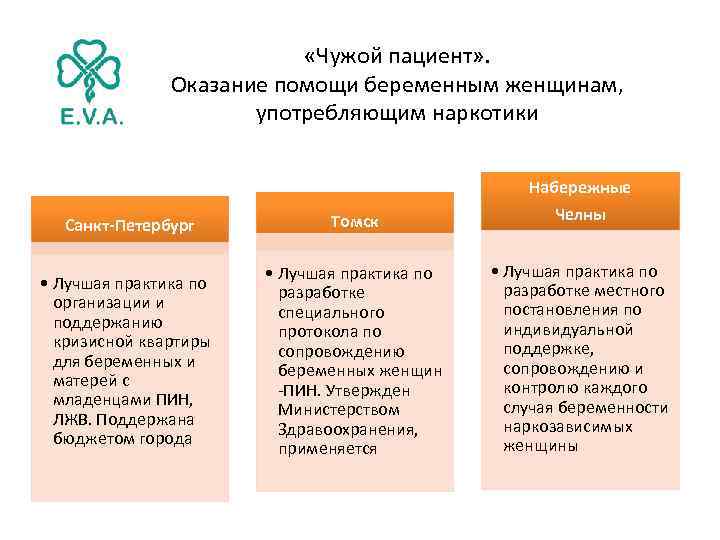 E.V.A.

«Чужой пациент». Оказание помощи беременным женщинам, употребляющим наркотики

Санкт-Петербург

• Лучшая практика по организации и поддержанию кризисной квартиры для беременных и матерей с младенцами ПИН, ЛЖВ. Поддержана бюджетом города

Томск

• Лучшая практика по разработке специального протокола по сопровождению беременных женщин -ПИН. Утвержден Министерством Здравоохранения, применяется

Набережные Челны

• Лучшая практика по разработке местного постановления по индивидуальной поддержке, сопровождению и контролю каждого случая беременности наркозависимых женщины